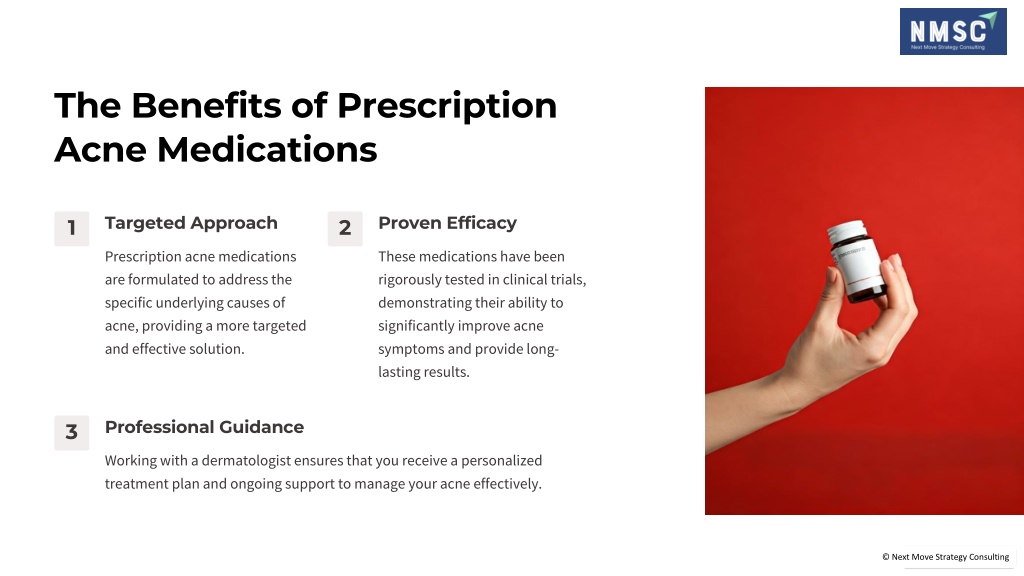 NMSC
Next Move Strategy Consulting

The Benefits of Prescription Acne Medications

1

Targeted Approach

Prescription acne medications are formulated to address the specific underlying causes of acne, providing a more targeted and effective solution.

2

Proven Efficacy

These medications have been rigorously tested in clinical trials, demonstrating their ability to significantly improve acne symptoms and provide long-lasting results.

3

Professional Guidance

Working with a dermatologist ensures that you receive a personalized treatment plan and ongoing support to manage your acne effectively.

© Next Move Strategy Consulting